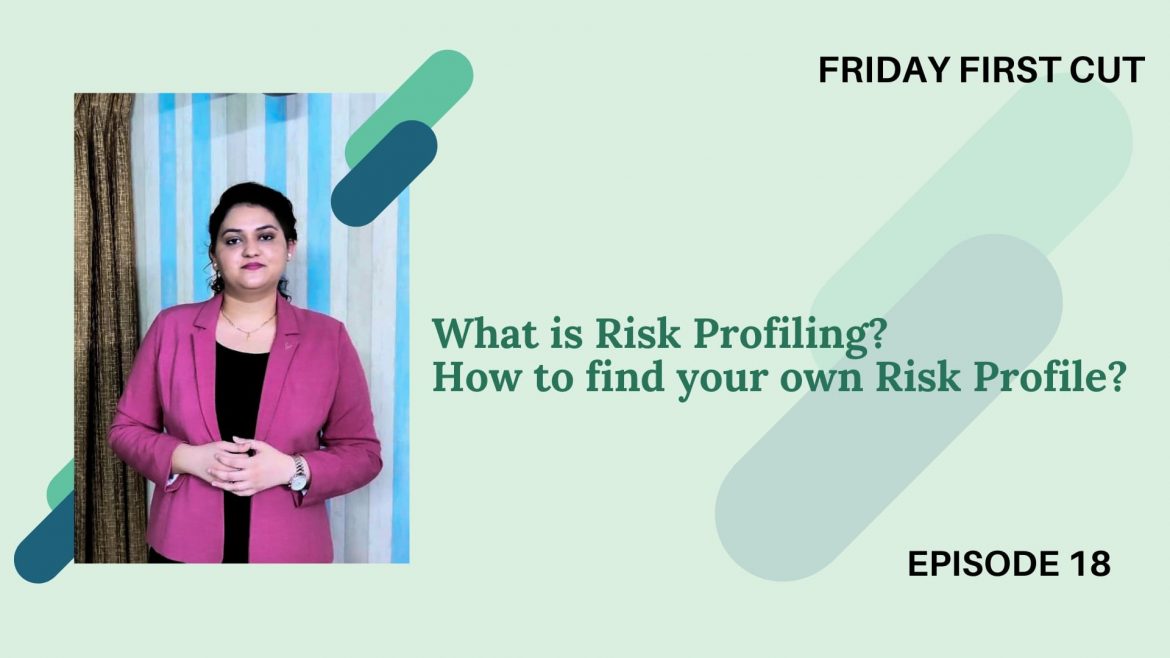 FRIDAY FIRST CUT

What is Risk Profiling?
How to find your own Risk Profile?

EPISODE 18